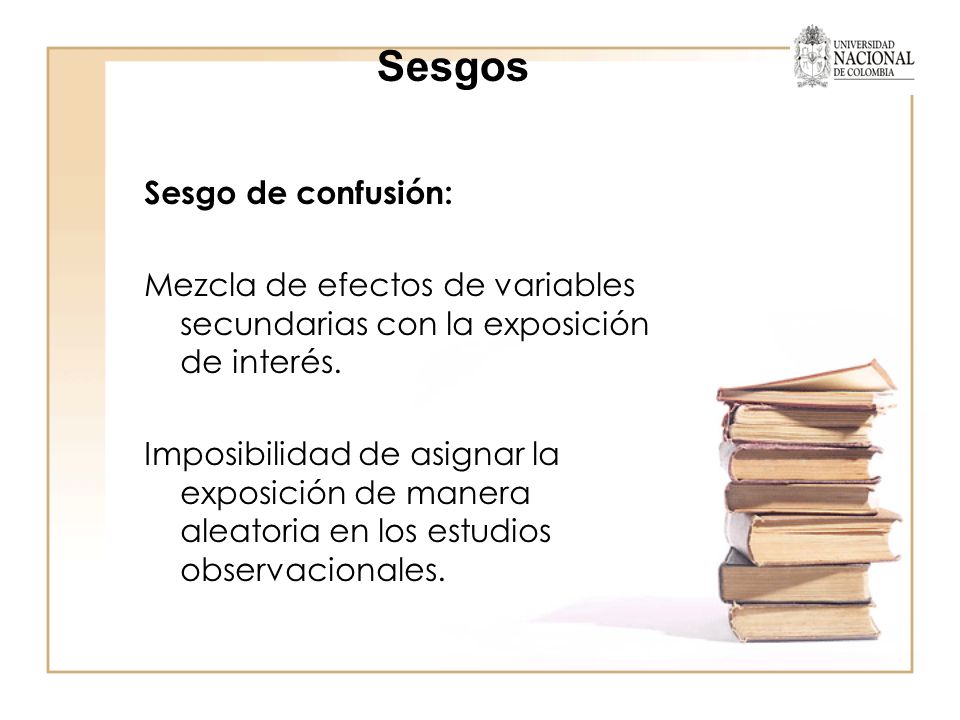 Sesgos

UNIVERSIDAD NACIONAL DE COLOMBIA

Sesgo de confusión:

Mezcla de efectos de variables secundarias con la exposición de interés.

Imposibilidad de asignar la exposición de manera aleatoria en los estudios observacionales.